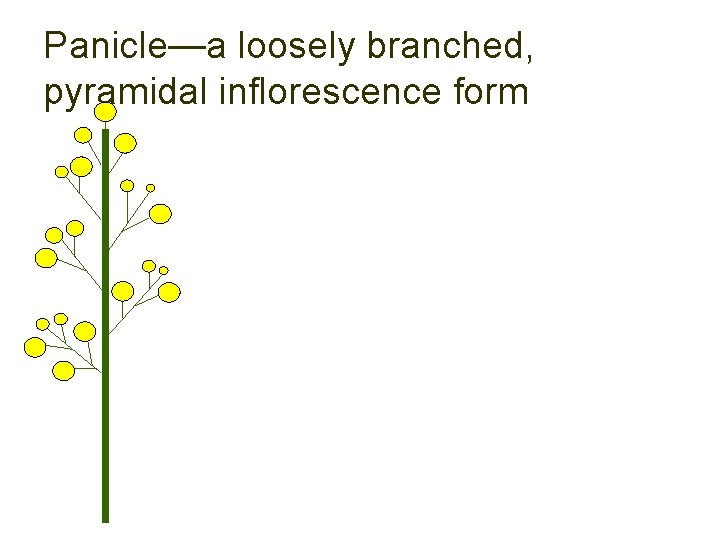 Panicle—a loosely branched, pyramidal inflorescence form